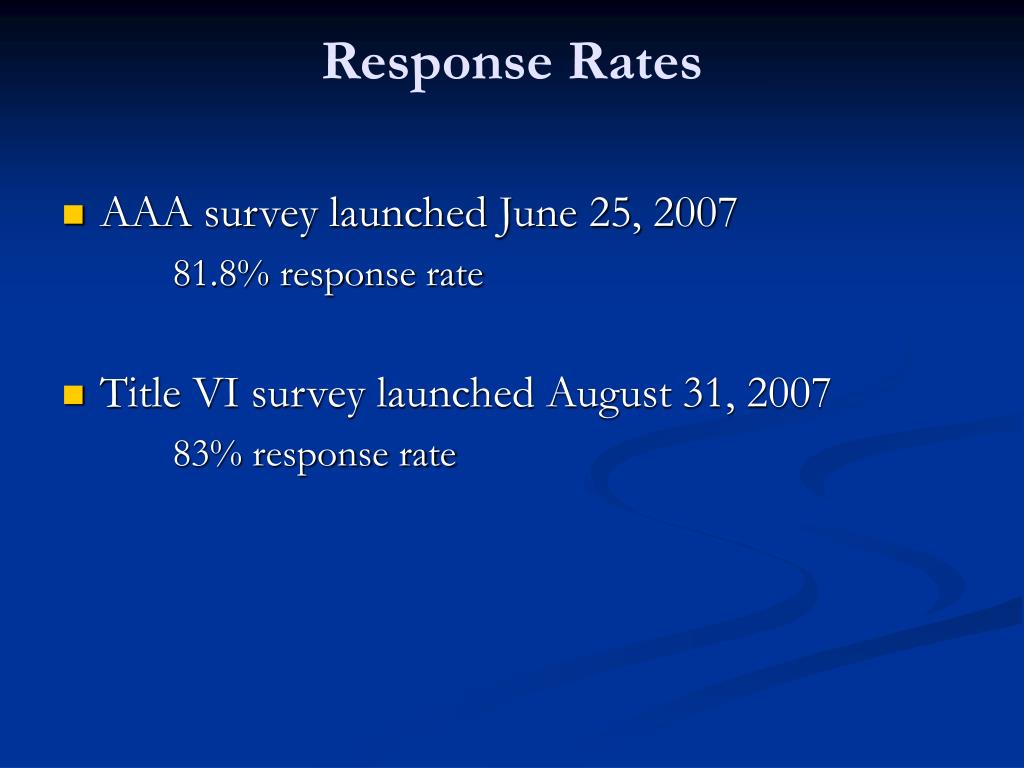 Response Rates

AAA survey launched June 25, 2007

81.8% response rate

Title VI survey launched August 31, 2007

83% response rate